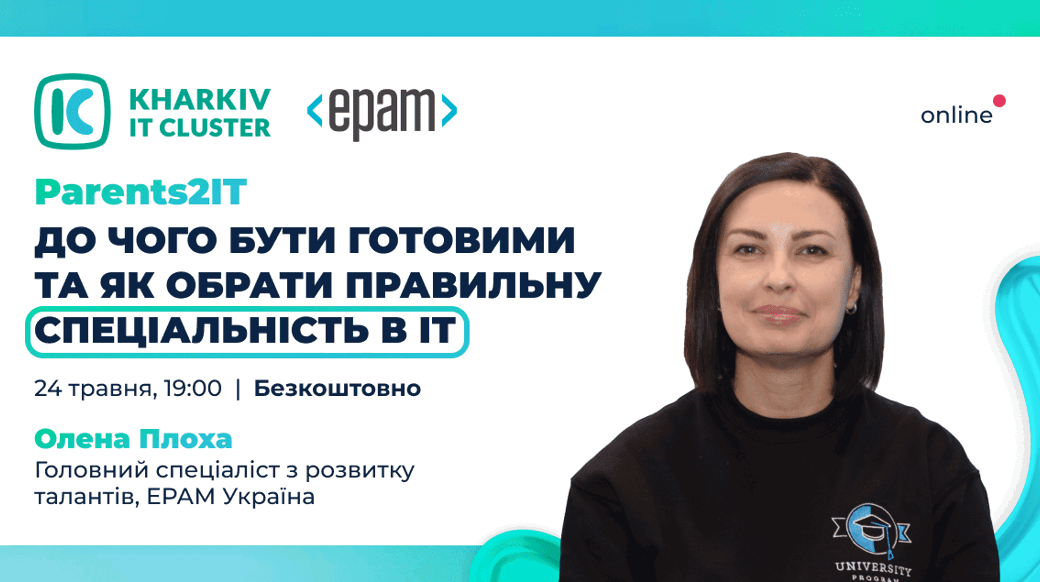 KHARKIV IT CLUSTER

<epam>

online

Parents2IT

ДО ЧОГО БУТИ ГОТОВИМИ ТА ЯК ОБРАТИ ПРАВИЛЬНУ СПЕЦІАЛЬНІСТЬ В ІТ

24 травня, 19:00 | Безкоштовно

Олена Плоха

Головний спеціаліст з розвитку талантів, EPAM Україна

UNIVERSITY PROGRAM